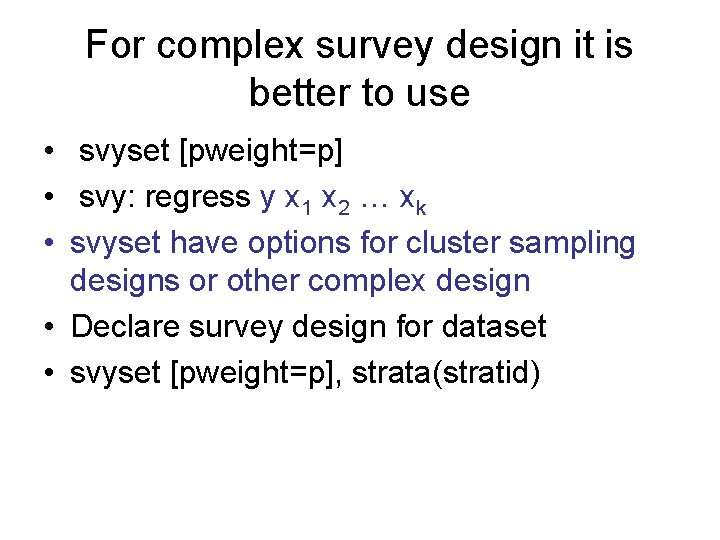 For complex survey design it is better to use

• svyset [pweight=p]
• svy: regress y $x_1$ $x_2$ … $x_k$
• svyset have options for cluster sampling designs or other complex design
• Declare survey design for dataset
• svyset [pweight=p], strata(stratid)